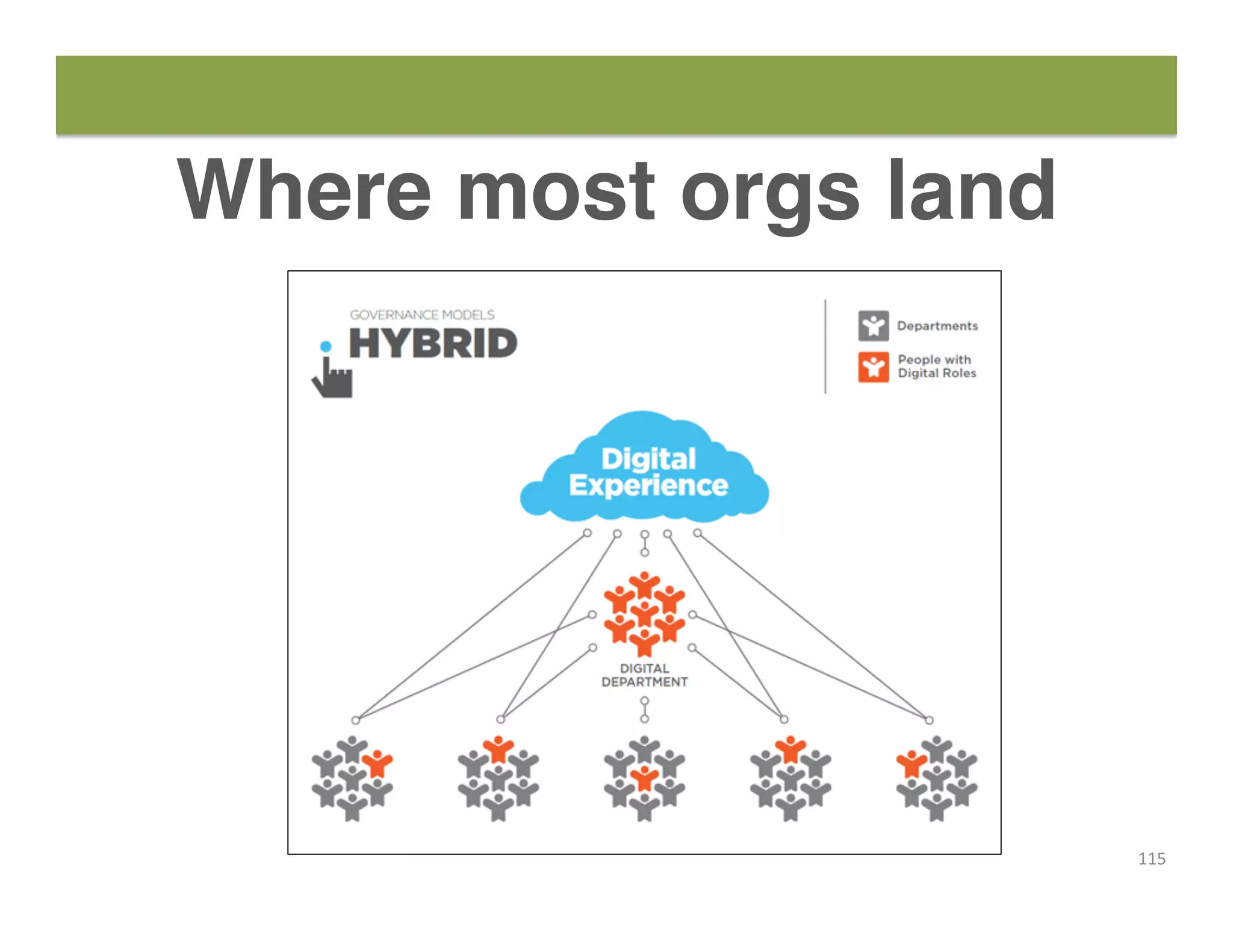 Where most orgs land

GOVERNANCE MODELS
HYBRID

Departments

People with Digital Roles

Digital Experience

DIGITAL DEPARTMENT

115